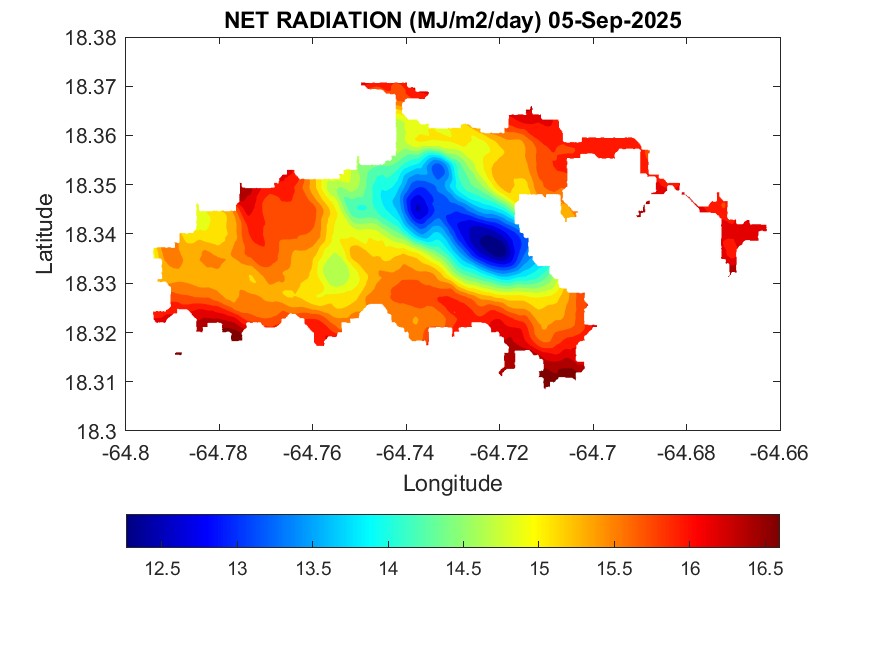 NET RADIATION (MJ/m2/day) 05-Sep-2025

18.38
18.37
18.36
18.35
18.34
18.33
18.32
18.31
18.3

Latitude

-64.8 -64.78 -64.76 -64.74 -64.72 -64.7 -64.68 -64.66

Longitude

12.5 13 13.5 14 14.5 15 15.5 16 16.5